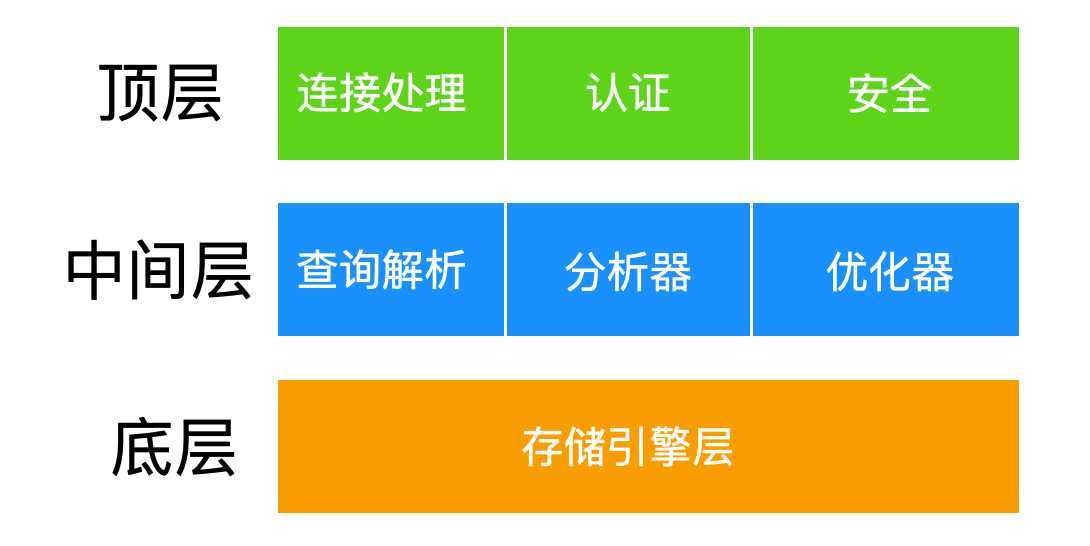 顶层

连接处理

认证

安全

中间层

查询解析

分析器

优化器

底层

存储引擎层